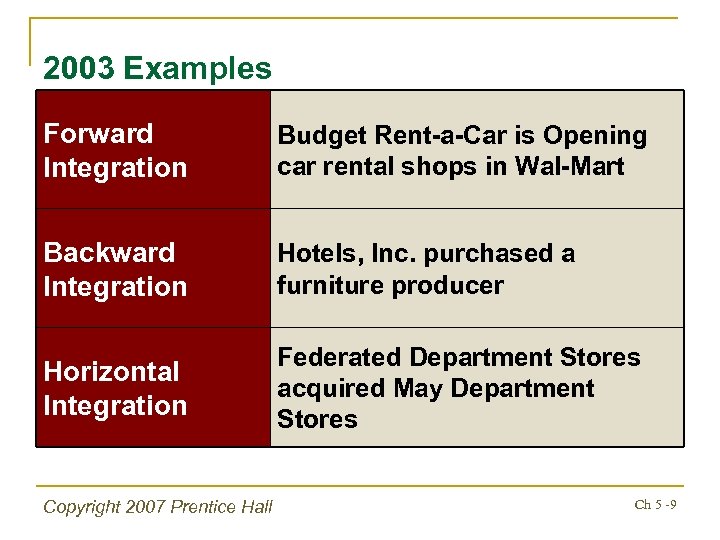 2003 Examples

| Forward Integration | Budget Rent-a-Car is Opening car rental shops in Wal-Mart |
|---|---|
| Backward Integration | Hotels, Inc. purchased a furniture producer |
| Horizontal Integration | Federated Department Stores acquired May Department Stores |

Copyright 2007 Prentice Hall

Ch 5 -9